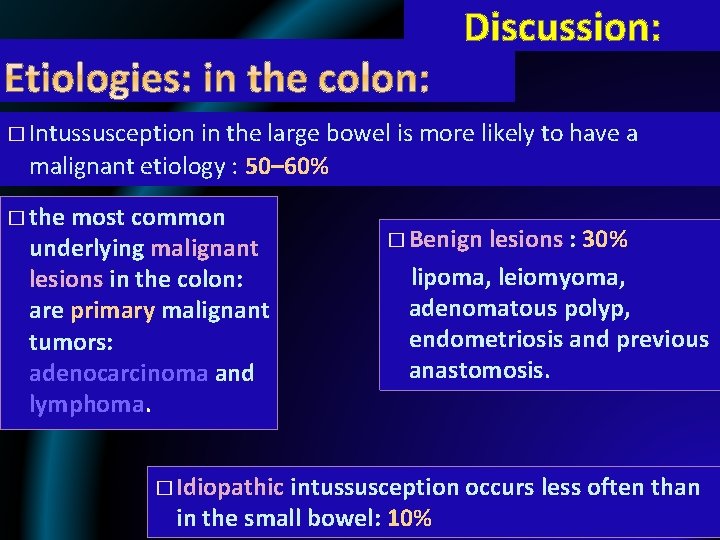 Discussion:

Etiologies: in the colon:

□ Intussusception in the large bowel is more likely to have a malignant etiology : 50–60%

□ the most common underlying malignant lesions in the colon: are primary malignant tumors: adenocarcinoma and lymphoma.

□ Benign lesions : 30%
lipoma, leiomyoma, adenomatous polyp, endometriosis and previous anastomosis.

□ Idiopathic intussusception occurs less often than in the small bowel: 10%